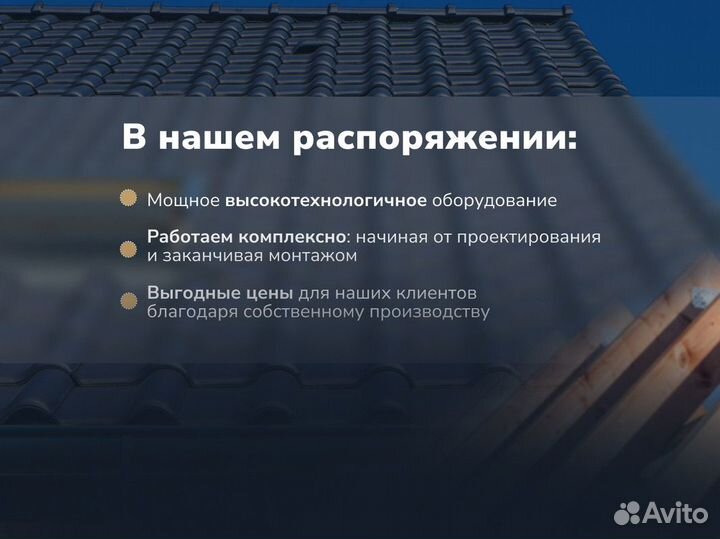 В нашем распоряжении:

Мощное высокотехнологичное оборудование

Работаем комплексно: начиная от проектирования и заканчивая монтажом

Выгодные цены для наших клиентов благодаря собственному производству

Avito